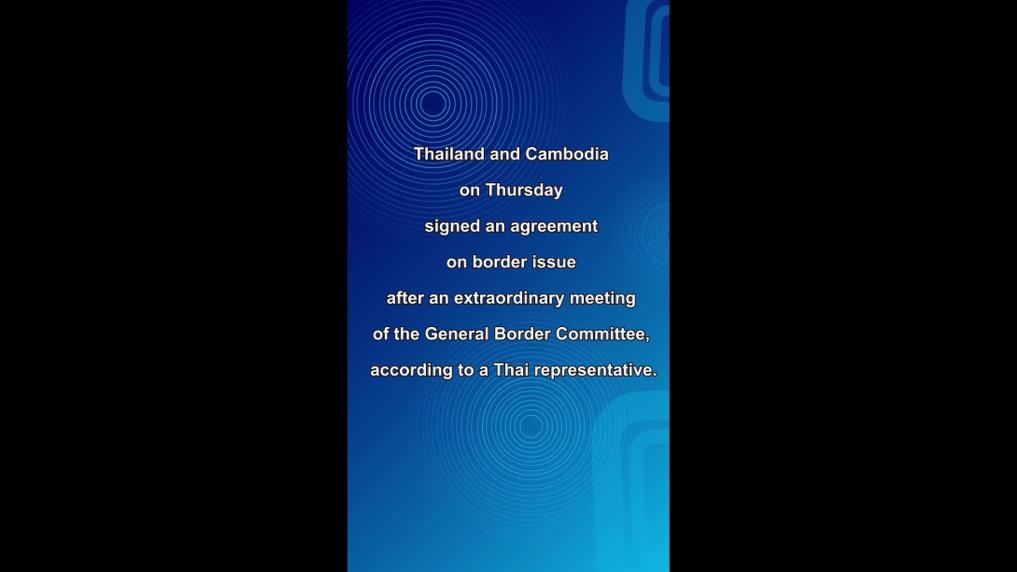 Thailand and Cambodia on Thursday signed an agreement on border issue after an extraordinary meeting of the General Border Committee, according to a Thai representative.